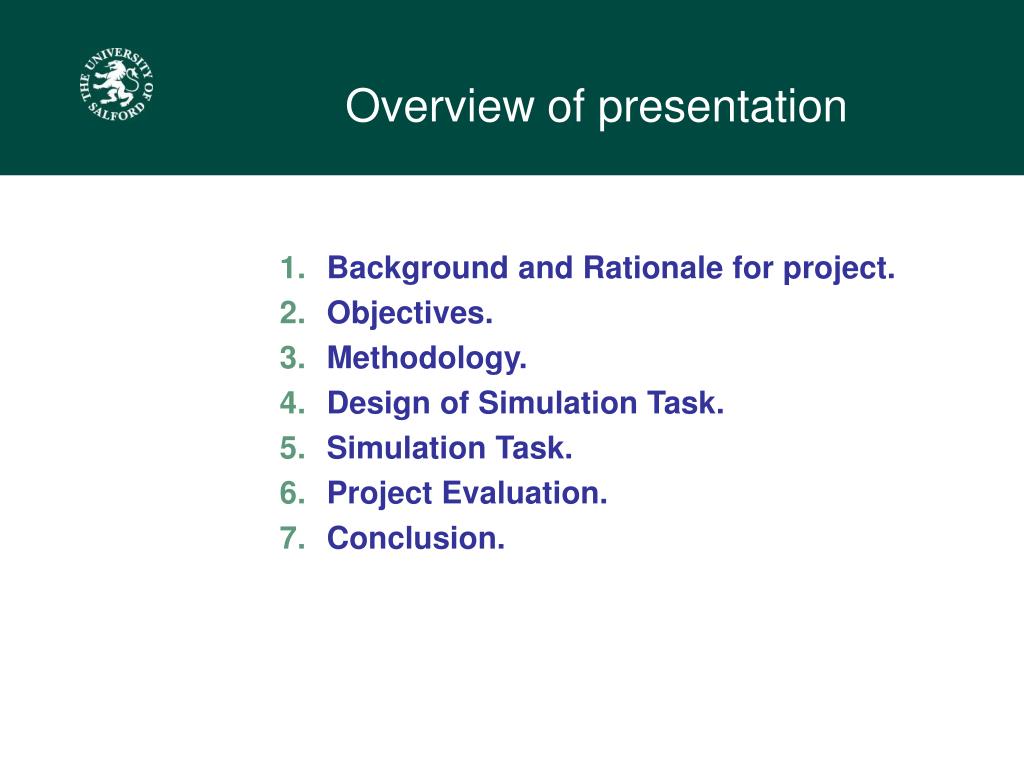 THE UNIVERSITY OF SALFORD

Overview of presentation

1. Background and Rationale for project.
2. Objectives.
3. Methodology.
4. Design of Simulation Task.
5. Simulation Task.
6. Project Evaluation.
7. Conclusion.